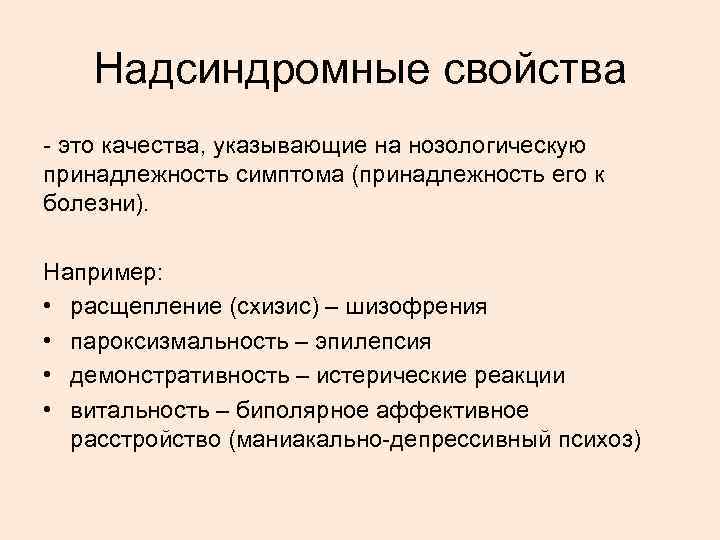 Надсиндромные свойства

- это качества, указывающие на нозологическую принадлежность симптома (принадлежность его к болезни).

Например:
• расщепление (схизис) – шизофрения
• пароксизмальность – эпилепсия
• демонстративность – истерические реакции
• витальность – биполярное аффективное расстройство (маниакально-депрессивный психоз)